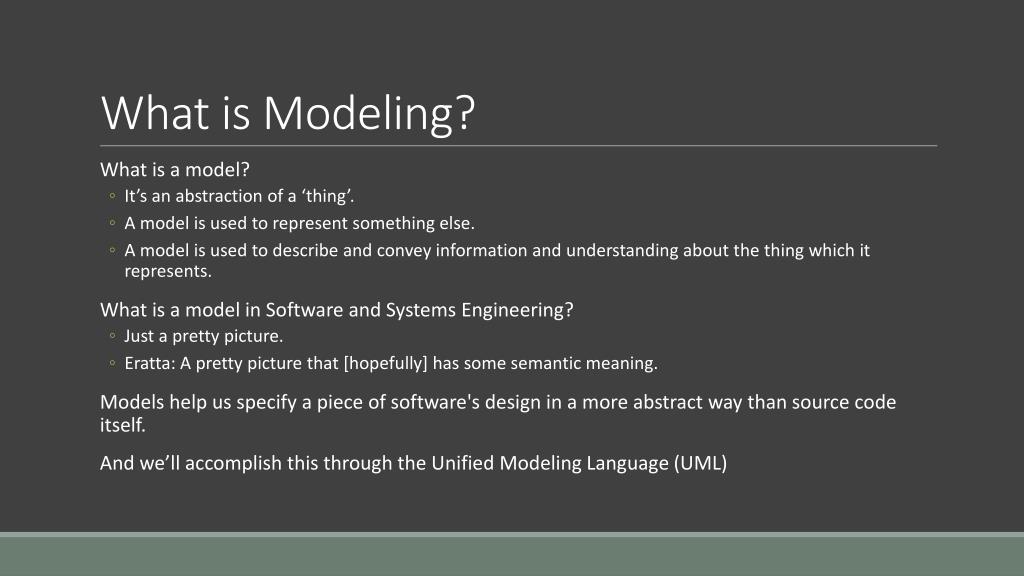 What is Modeling?

What is a model?
◦ It’s an abstraction of a ‘thing’.
◦ A model is used to represent something else.
◦ A model is used to describe and convey information and understanding about the thing which it represents.

What is a model in Software and Systems Engineering?
◦ Just a pretty picture.
◦ Eratta: A pretty picture that [hopefully] has some semantic meaning.

Models help us specify a piece of software's design in a more abstract way than source code itself.

And we’ll accomplish this through the Unified Modeling Language (UML)